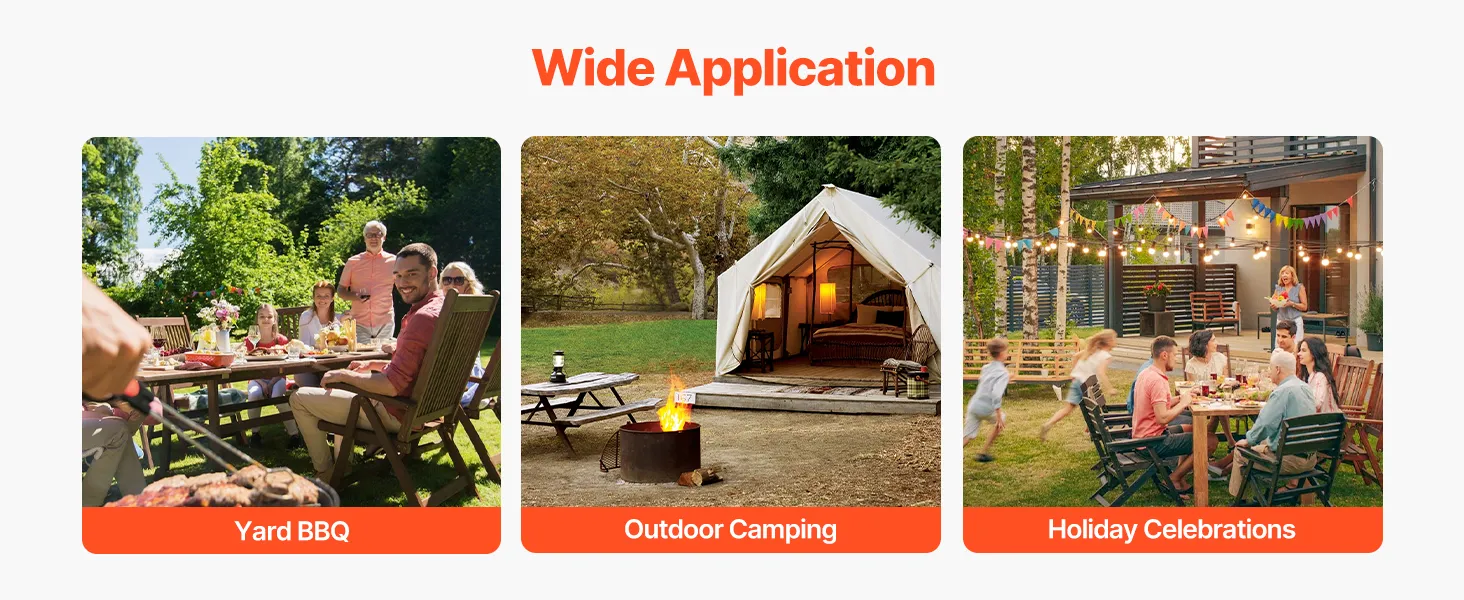 Wide Application

Yard BBQ

Outdoor Camping

Holiday Celebrations